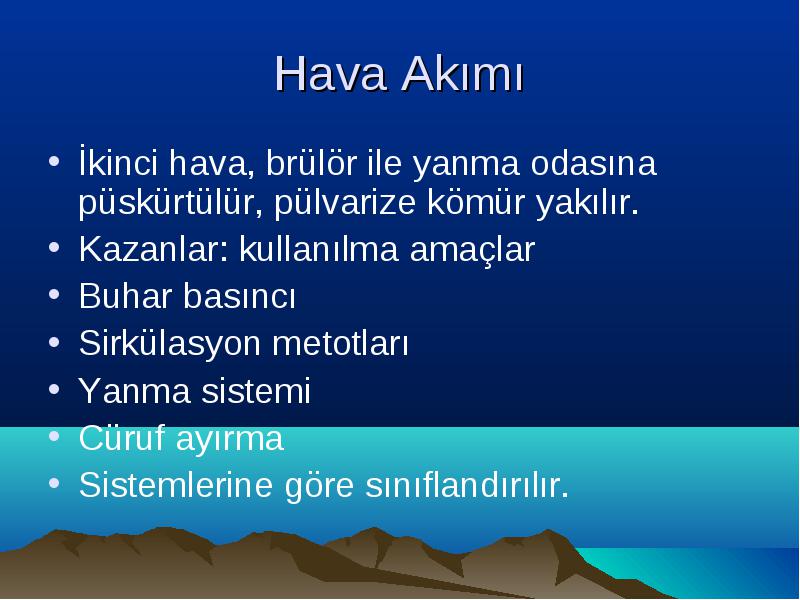 Hava Akımı

• İkinci hava, brülör ile yanma odasına püskürtülür, pülvarize kömür yakılır.
• Kazanlar: kullanılma amaçlar
• Buhar basıncı
• Sirkülasyon metotları
• Yanma sistemi
• Cüruf ayırma
• Sistemlerine göre sınıflandırılır.